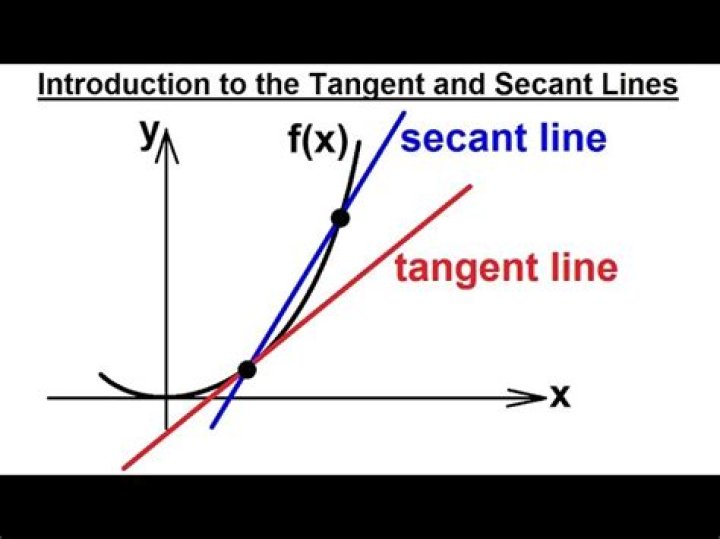 Introduction to the Tangent and Secant Lines

y

f(x)

secant line

tangent line

x